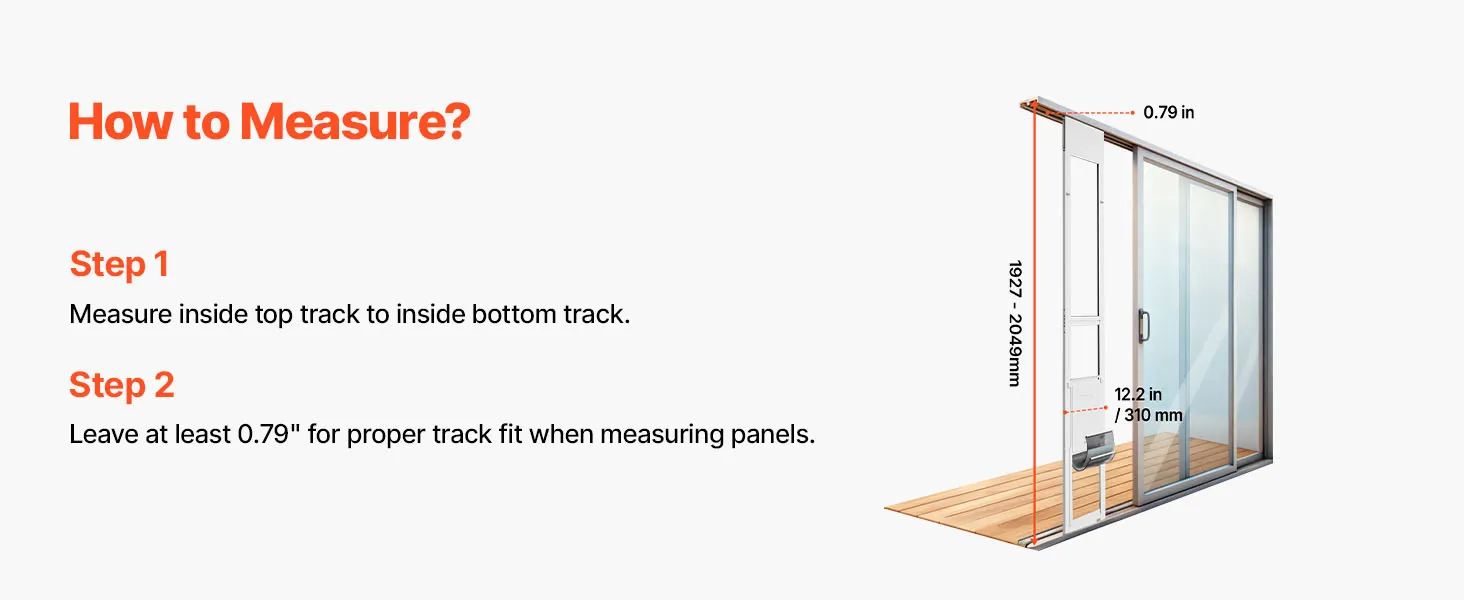 How to Measure?

Step 1

Measure inside top track to inside bottom track.

Step 2

Leave at least 0.79" for proper track fit when measuring panels.

0.79 in

1927 - 2049mm

12.2 in / 310 mm